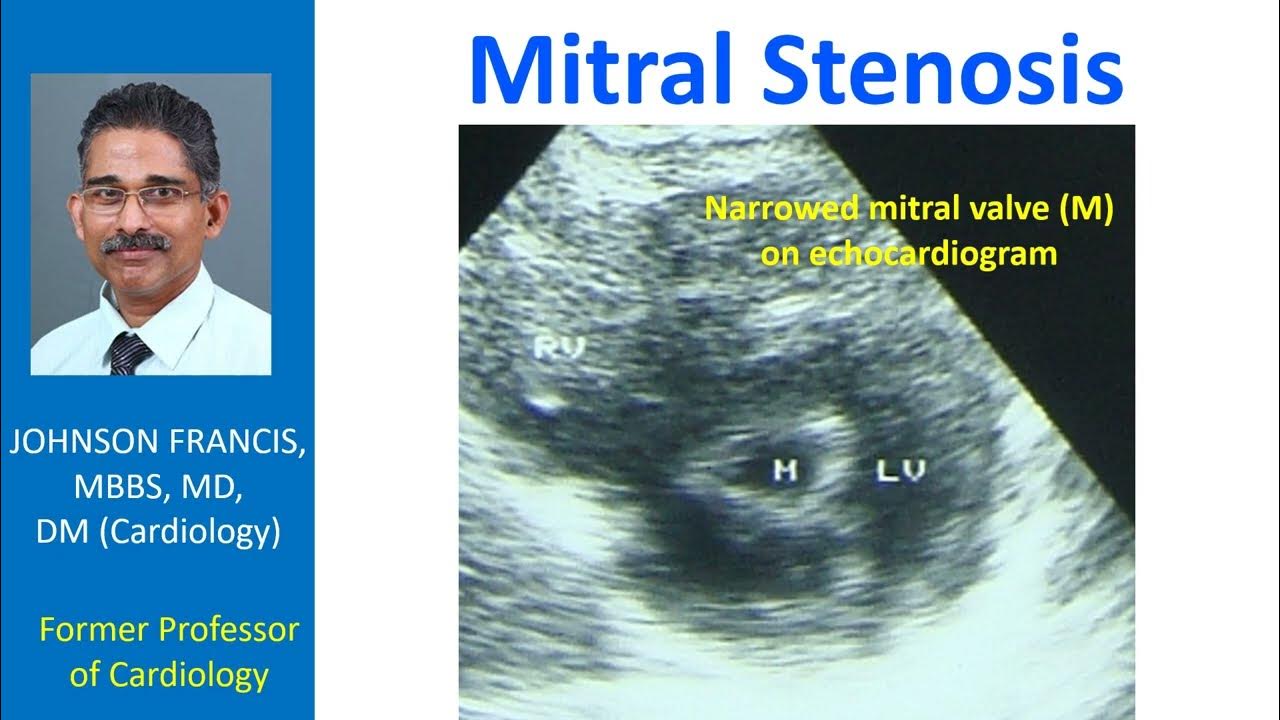 JOHNSON FRANCIS, MBBS, MD, DM (Cardiology)

Former Professor of Cardiology

Mitral Stenosis

Narrowed mitral valve (M) on echocardiogram

RV

M

LV